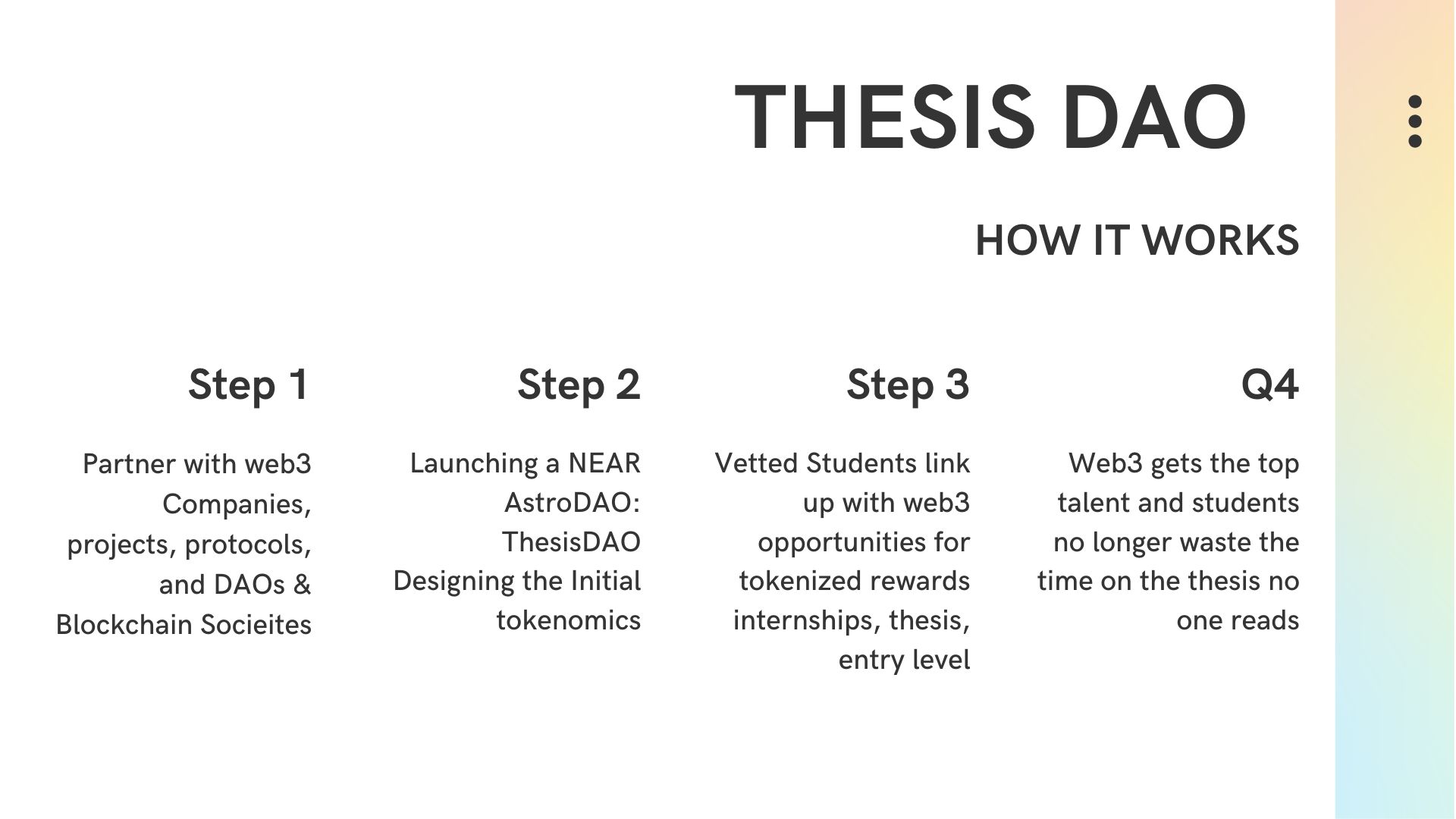 THESIS DAO

HOW IT WORKS

Step 1

Partner with web3 Companies, projects, protocols, and DAOs & Blockchain Socieites

Step 2

Launching a NEAR AstroDAO: ThesisDAO Designing the Initial tokenomics

Step 3

Vetted Students link up with web3 opportunities for tokenized rewards internships, thesis, entry level

Q4

Web3 gets the top talent and students no longer waste the time on the thesis no one reads